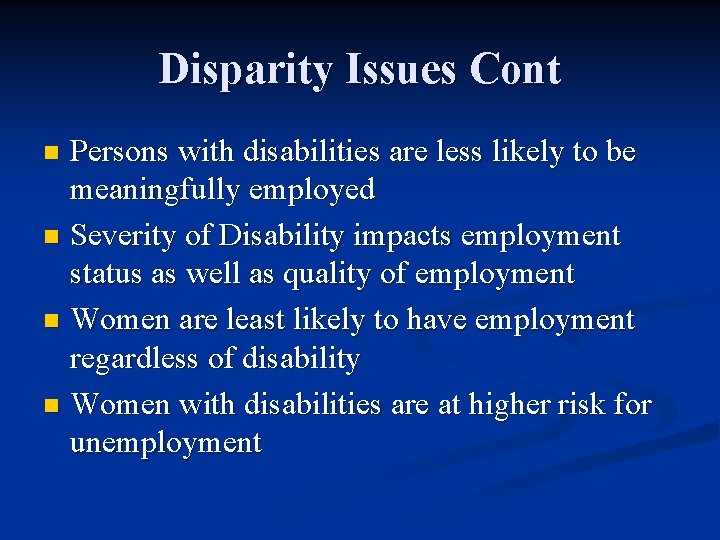 Disparity Issues Cont

- Persons with disabilities are less likely to be meaningfully employed
- Severity of Disability impacts employment status as well as quality of employment
- Women are least likely to have employment regardless of disability
- Women with disabilities are at higher risk for unemployment